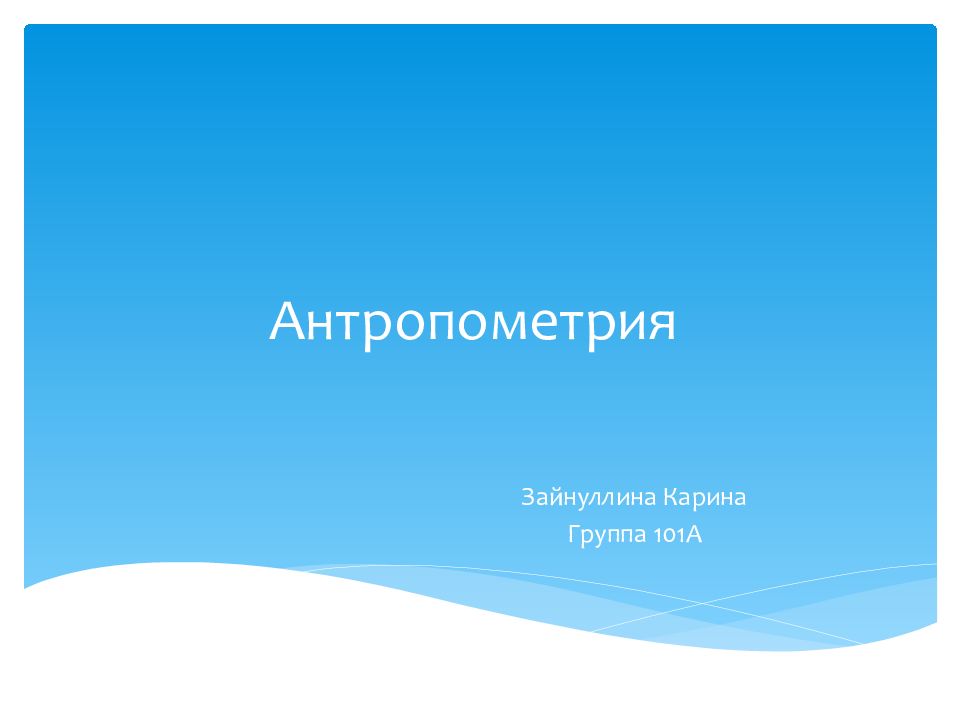 Антропометрия

Зайнуллина Карина
Группа 101А